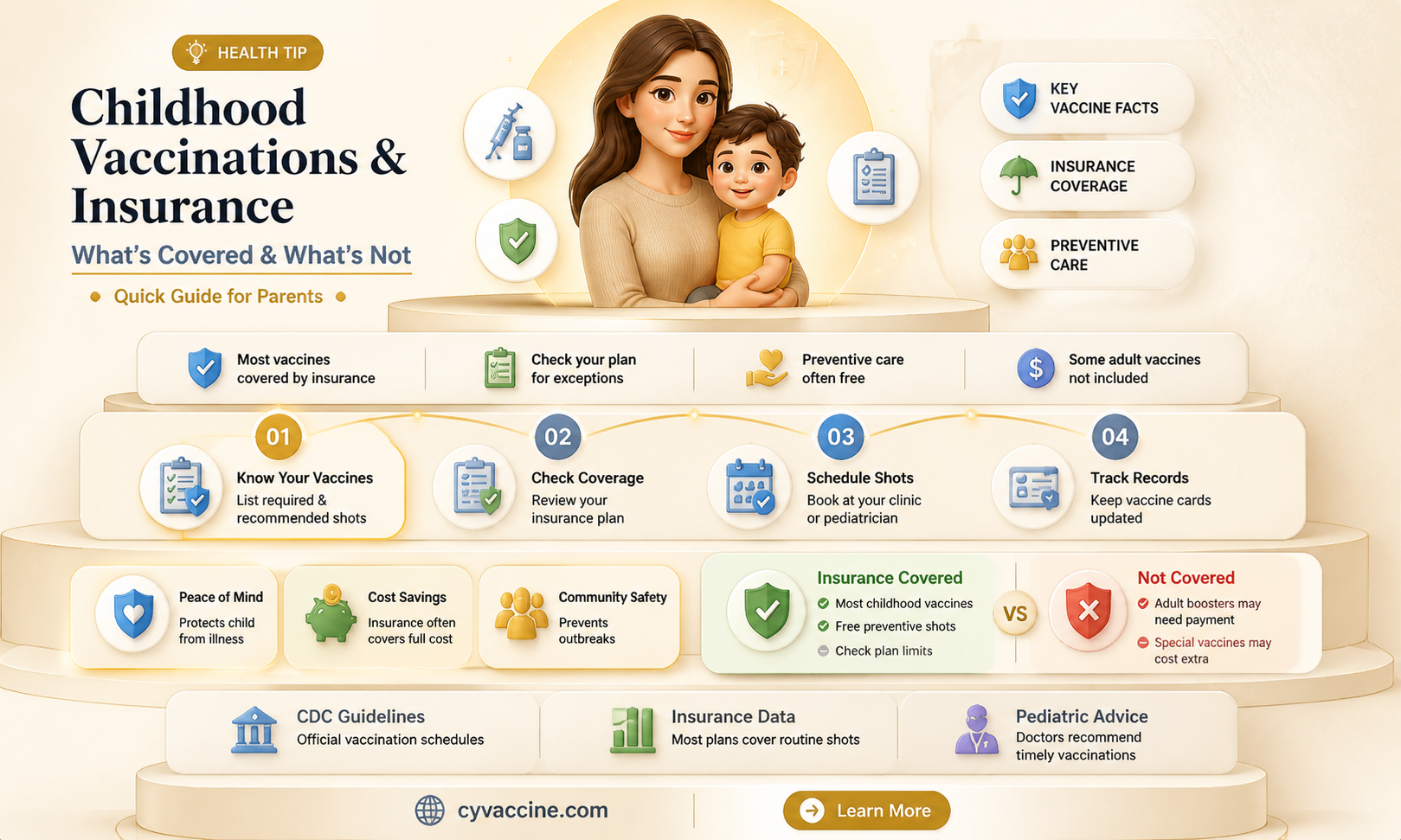 HEALTH TIP

Childhood Vaccinations & Insurance

What's Covered & What's Not

Quick Guide for Parents

KEY VACCINE FACTS

INSURANCE COVERAGE

PREVENTIVE CARE

Most vaccines covered by insurance

Check your plan for exceptions

Preventive care often free

Some adult vaccines not included

01
Know Your Vaccines
List required & recommended shots

02
Check Coverage
Review your insurance plan

03
Schedule Shots
Book at your clinic or pediatrician

04
Track Records
Keep vaccine cards updated

Peace of Mind
Protects child from illness

Cost Savings
Insurance often covers full cost

Community Safety
Prevents outbreaks

Insurance Covered
Most childhood vaccines
Free preventive shots
Check plan limits

VS

Not Covered
Adult boosters may need payment
Special vaccines may cost extra

CDC Guidelines
Official vaccination schedules

Insurance Data
Most plans cover routine shots

Pediatric Advice
Doctors recommend timely vaccinations

cyvaccine.com

Learn More